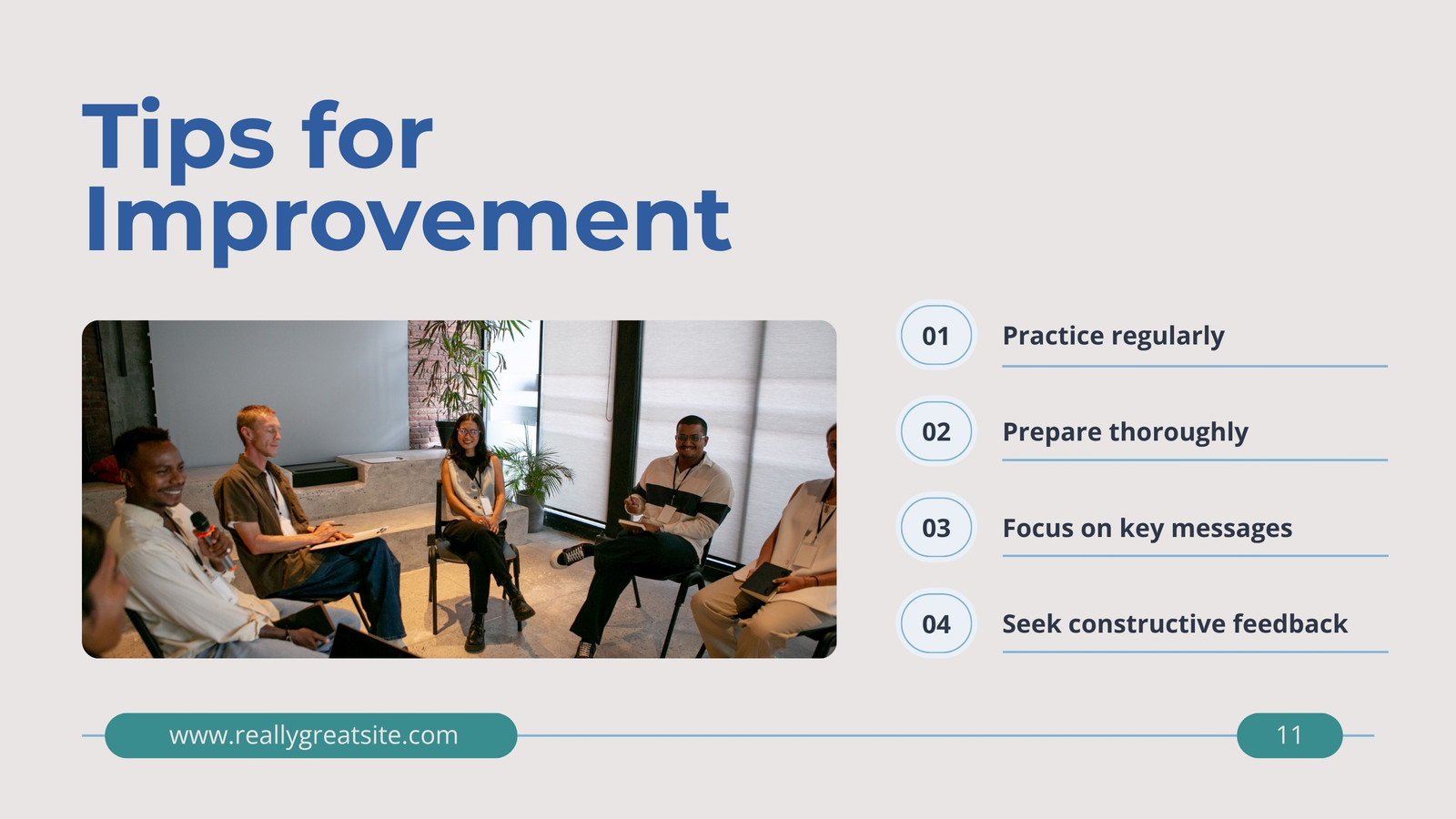 Tips for Improvement

01 Practice regularly

02 Prepare thoroughly

03 Focus on key messages

04 Seek constructive feedback

www.reallygreatsite.com

11